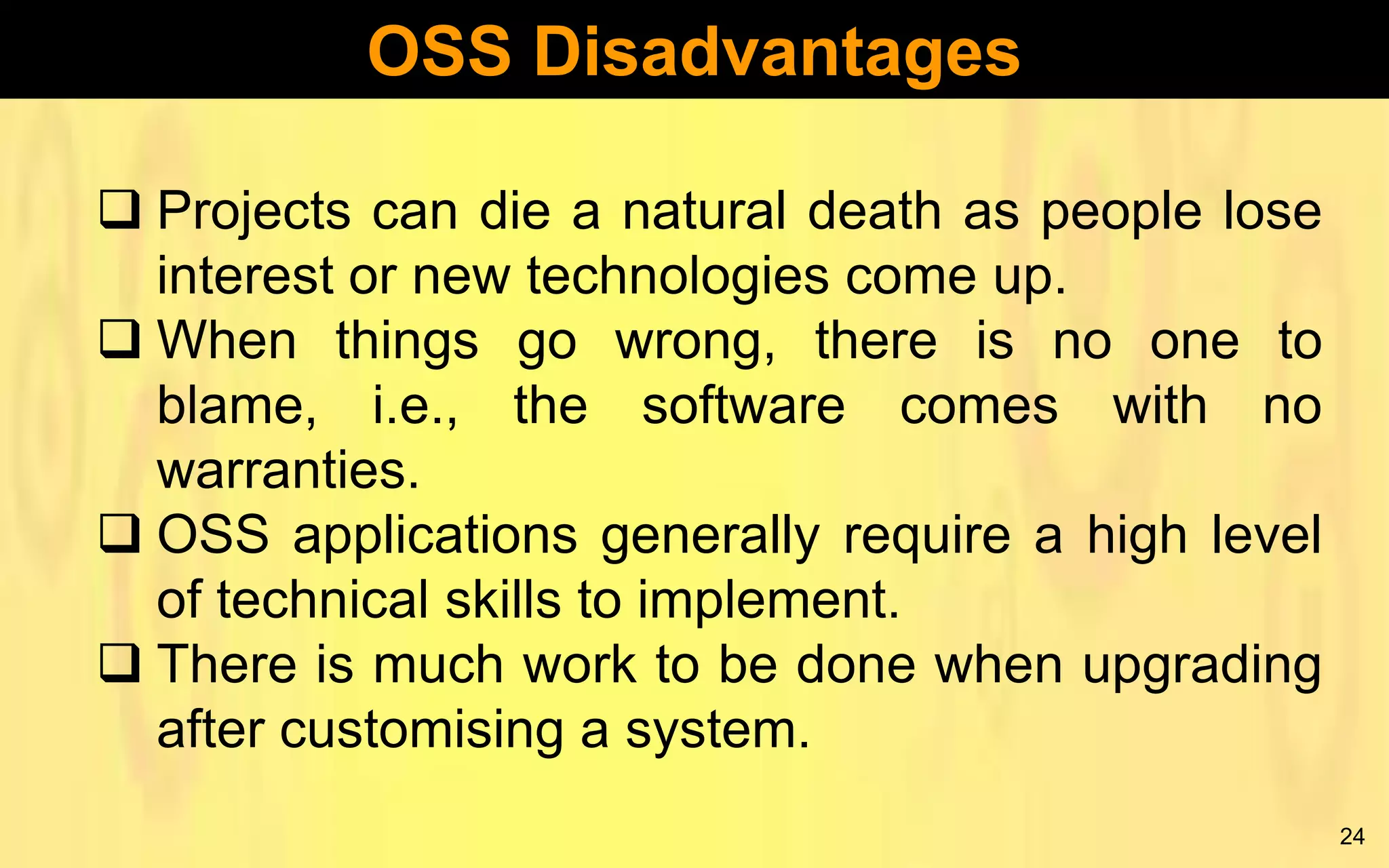 OSS Disadvantages

❑ Projects can die a natural death as people lose interest or new technologies come up.

❑ When things go wrong, there is no one to blame, i.e., the software comes with no warranties.

❑ OSS applications generally require a high level of technical skills to implement.

❑ There is much work to be done when upgrading after customising a system.

24